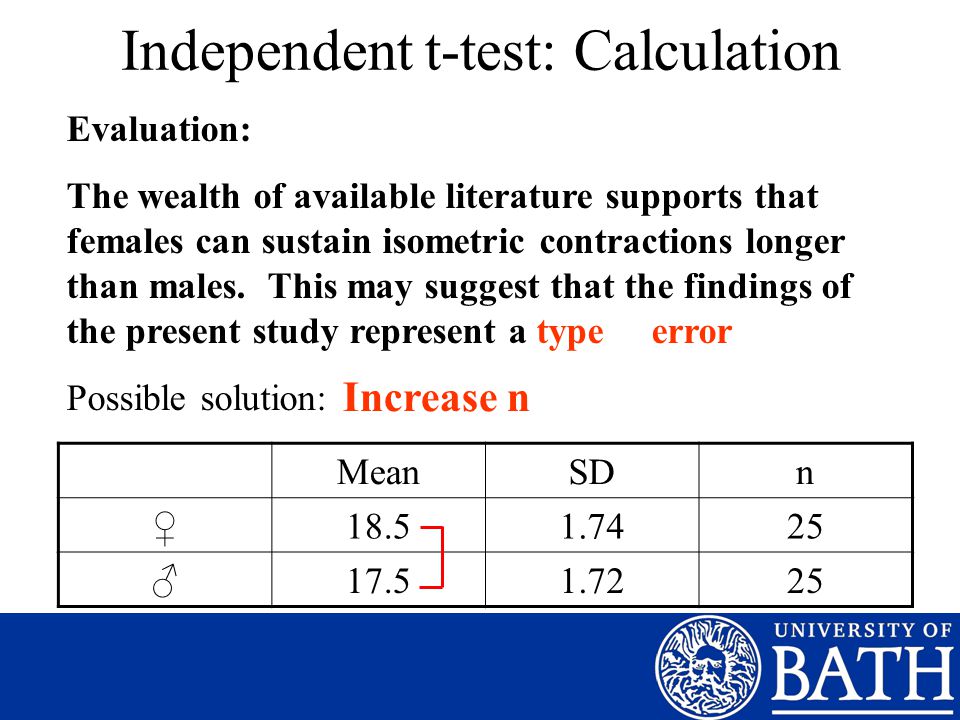 Independent t-test: Calculation

Evaluation:

The wealth of available literature supports that females can sustain isometric contractions longer than males. This may suggest that the findings of the present study represent a type error

Possible solution: Increase n

| | Mean | SD | n |
|---|---|---|---|
| ♀ | 18.5 | 1.74 | 25 |
| ♂ | 17.5 | 1.72 | 25 |

UNIVERSITY OF BATH